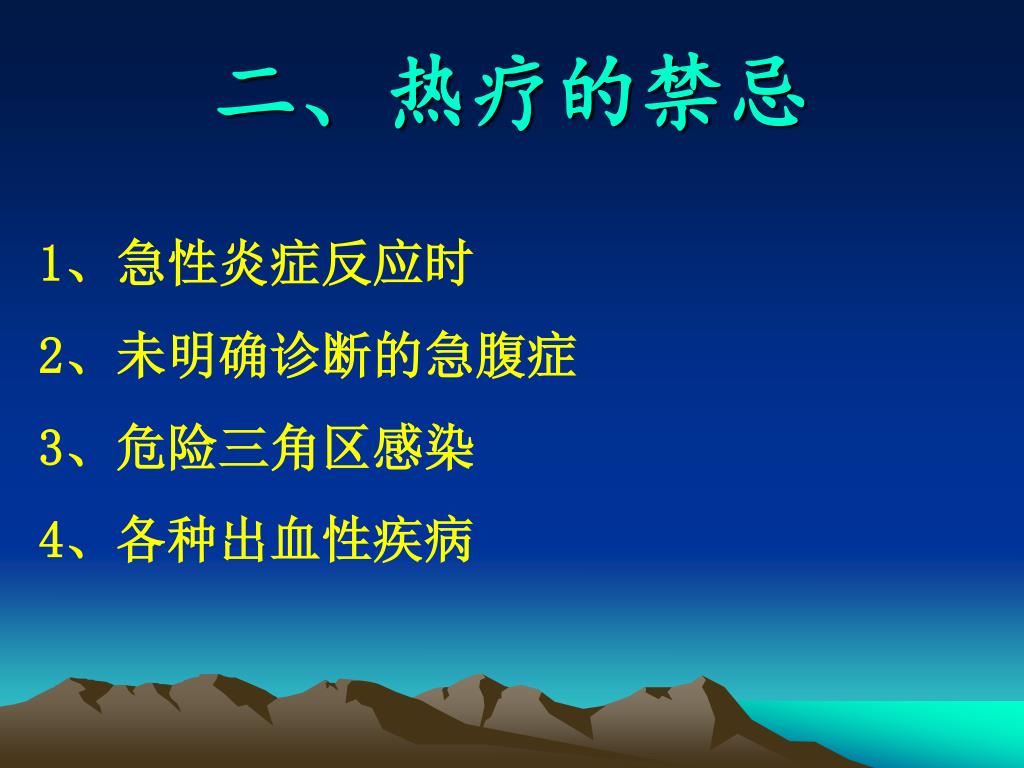 二、热疗的禁忌

1、急性炎症反应时

2、未明确诊断的急腹症

3、危险三角区感染

4、各种出血性疾病